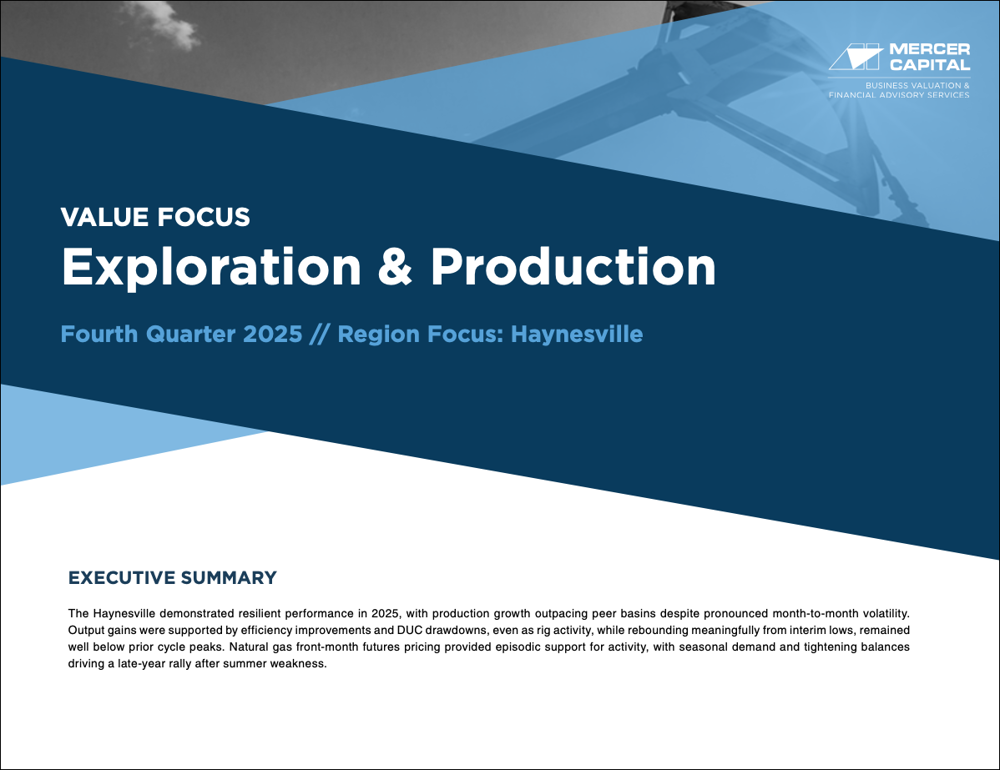 MERCER CAPITAL
BUSINESS VALUATION & FINANCIAL ADVISORY SERVICES

VALUE FOCUS
Exploration & Production

Fourth Quarter 2025 // Region Focus: Haynesville

EXECUTIVE SUMMARY

The Haynesville demonstrated resilient performance in 2025, with production growth outpacing peer basins despite pronounced month-to-month volatility. Output gains were supported by efficiency improvements and DUC drawdowns, even as rig activity, while rebounding meaningfully from interim lows, remained well below prior cycle peaks. Natural gas front-month futures pricing provided episodic support for activity, with seasonal demand and tightening balances driving a late-year rally after summer weakness.